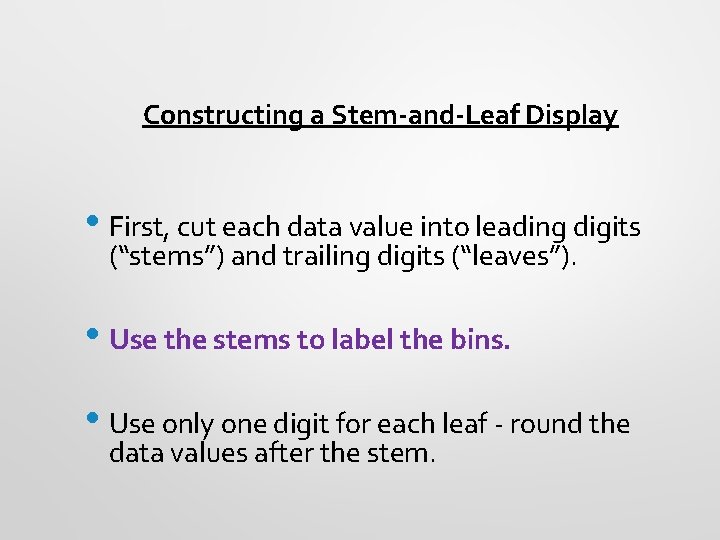 Constructing a Stem-and-Leaf Display

• First, cut each data value into leading digits (“stems”) and trailing digits (“leaves”).

• Use the stems to label the bins.

• Use only one digit for each leaf - round the data values after the stem.